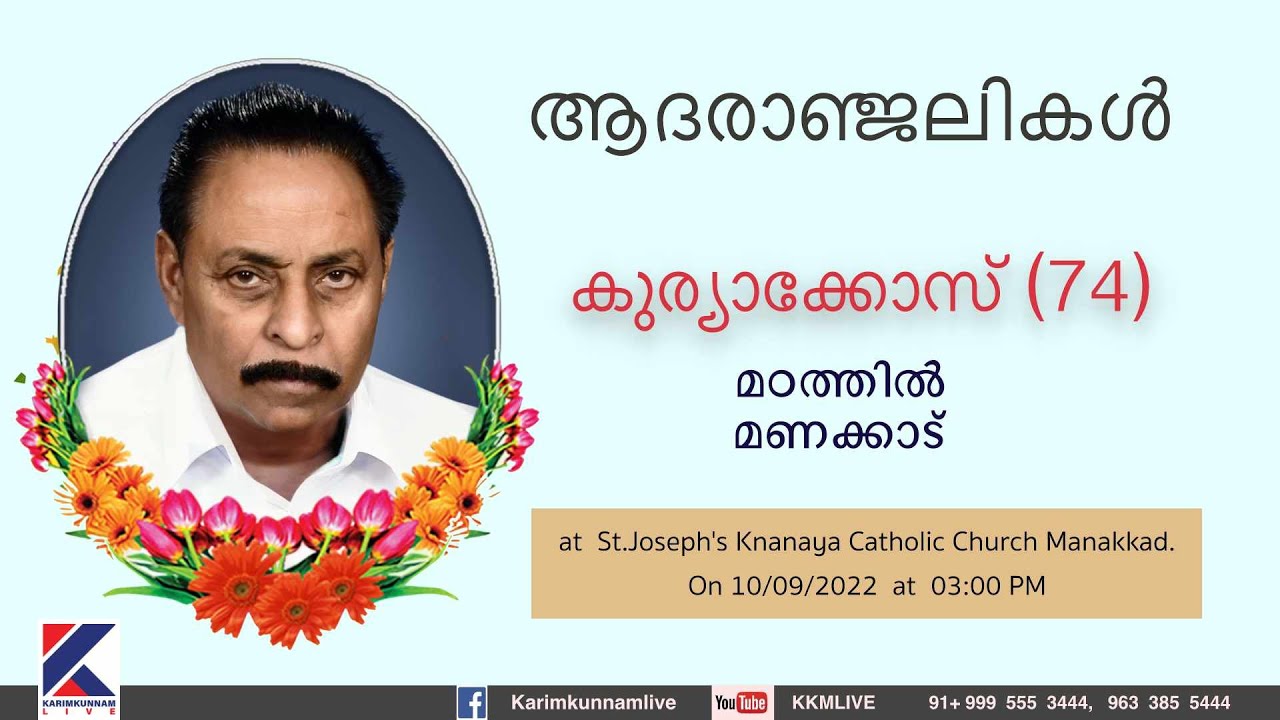 ആദരാഞ്ജലികൾ

കുര്യാക്കോസ് (74)

മഠത്തിൽ
മണക്കാട്

at St.Joseph's Knanaya Catholic Church Manakkad.
On 10/09/2022 at 03:00 PM

KARIMKUNNAM LIVE

Karimkunnamlive YouTube KKMLIVE 91+ 999 555 3444, 963 385 5444